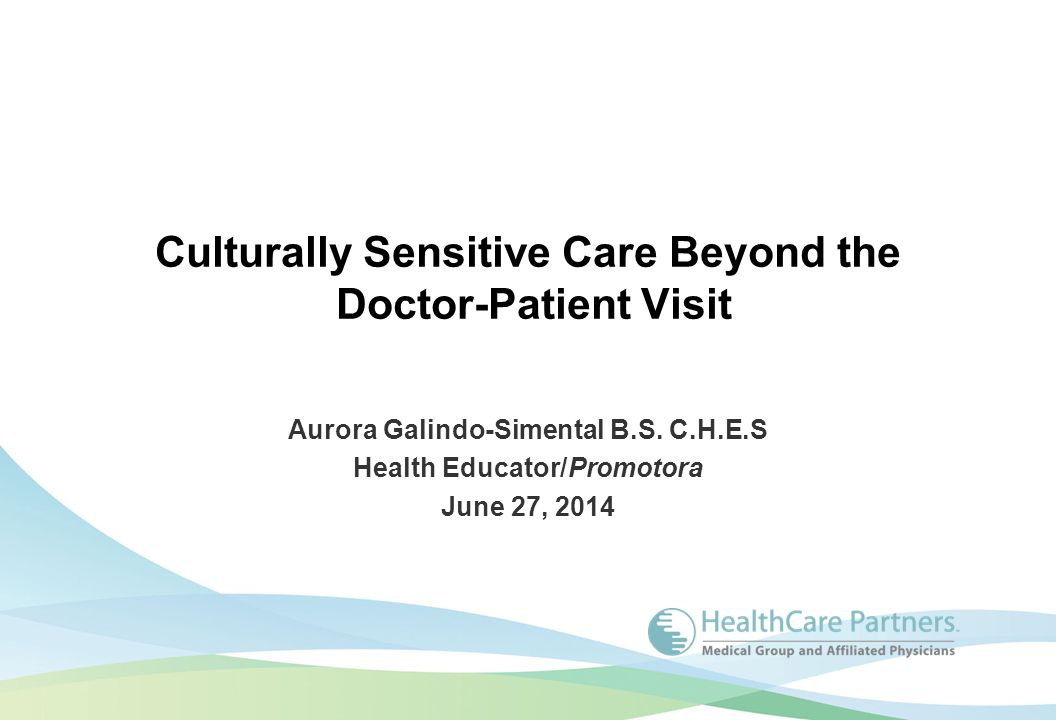 Culturally Sensitive Care Beyond the Doctor-Patient Visit

Aurora Galindo-Simental B.S. C.H.E.S
Health Educator/Promotora
June 27, 2014

HealthCare Partners.
Medical Group and Affiliated Physicians